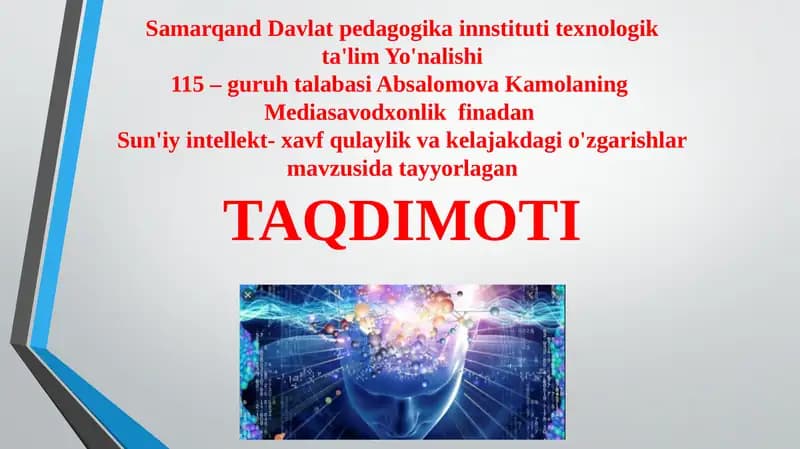 Samarqand Davlat pedagogika innstituti texnologik ta'lim Yo'nalishi
115 – guruh talabasi Absalomova Kamolaning Mediasavodxonlik finadan
Sun'iy intellekt- xavf qulaylik va kelajakdagi o'zgarishlar mavzusida tayyorlagan

TAQDIMOTI